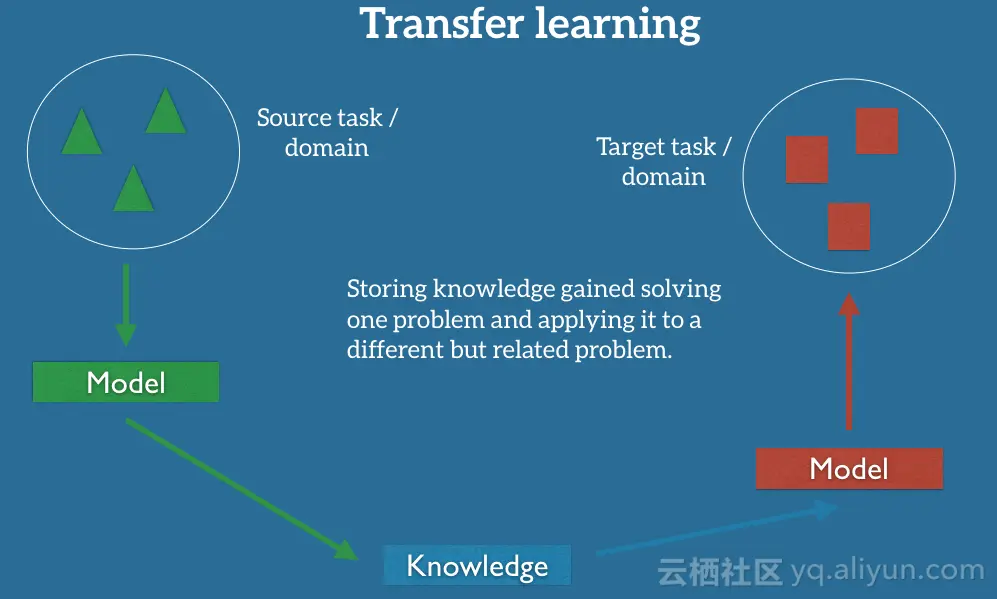 Transfer learning

Source task / domain

Target task / domain

Storing knowledge gained solving one problem and applying it to a different but related problem.

Model

Model

Knowledge

云栖社区 yq.aliyun.com